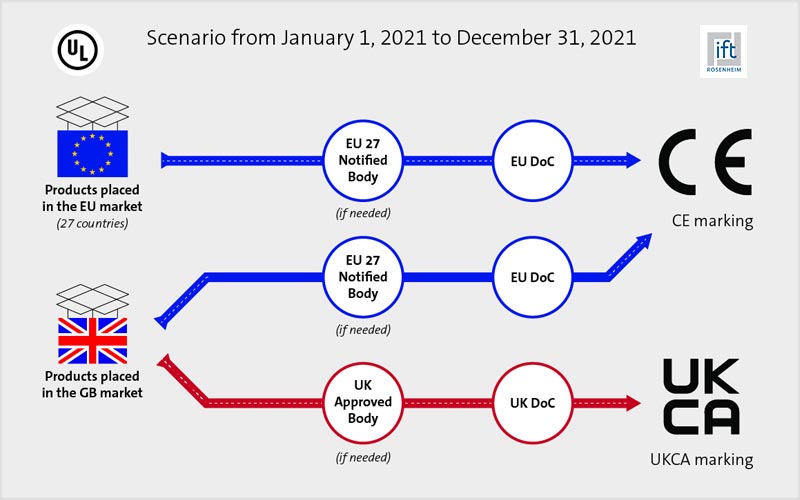 UL

Scenario from January 1, 2021 to December 31, 2021

ift ROSENHEIM

Products placed in the EU market (27 countries)

EU 27 Notified Body
(if needed)

EU DoC

CE

CE marking

EU 27 Notified Body
(if needed)

EU DoC

Products placed in the GB market

UK Approved Body
(if needed)

UK DoC

UK CA

UKCA marking